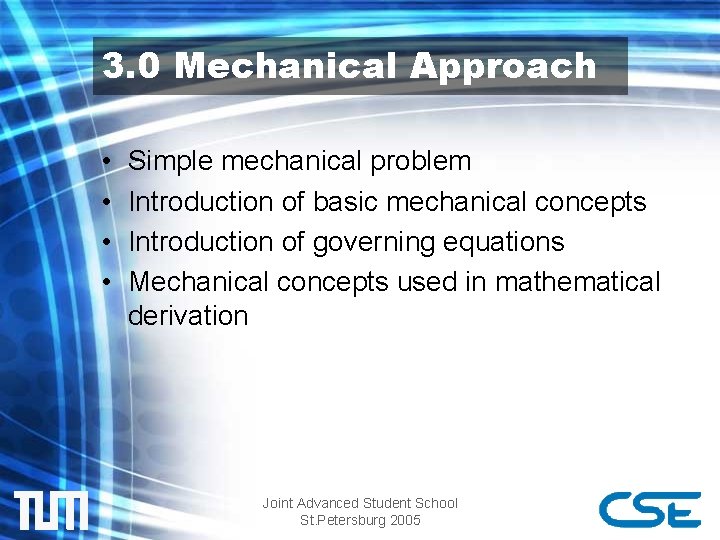 3.0 Mechanical Approach

• Simple mechanical problem
• Introduction of basic mechanical concepts
• Introduction of governing equations
• Mechanical concepts used in mathematical derivation

TUM

Joint Advanced Student School
St.Petersburg 2005

CSE